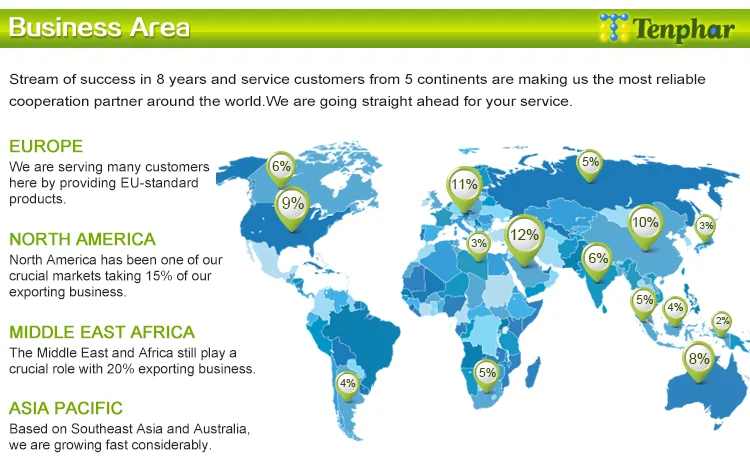 Business Area

Tenphar

Stream of success in 8 years and service customers from 5 continents are making us the most reliable cooperation partner around the world.We are going straight ahead for your service.

EUROPE
We are serving many customers here by providing EU-standard products.

NORTH AMERICA
North America has been one of our crucial markets taking 15% of our exporting business.

MIDDLE EAST AFRICA
The Middle East and Africa still play a crucial role with 20% exporting business.

ASIA PACIFIC
Based on Southeast Asia and Australia, we are growing fast considerably.

6%
9%
11%
5%
3%
12%
10%
3%
6%
5%
4%
2%
8%
5%
4%